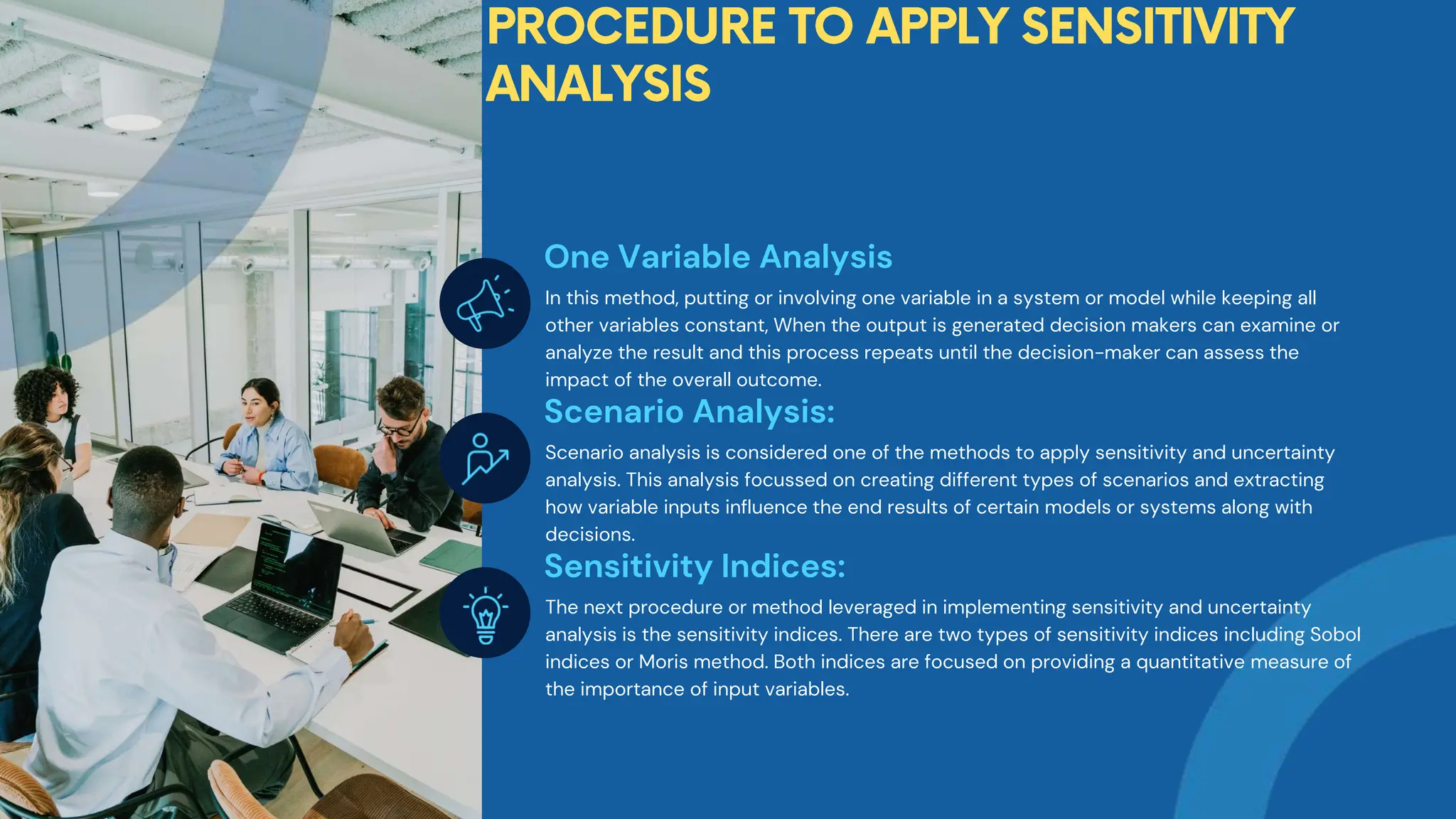 PROCEDURE TO APPLY SENSITIVITY ANALYSIS

One Variable Analysis

In this method, putting or involving one variable in a system or model while keeping all other variables constant, When the output is generated decision makers can examine or analyze the result and this process repeats until the decision-maker can assess the impact of the overall outcome.

Scenario Analysis:

Scenario analysis is considered one of the methods to apply sensitivity and uncertainty analysis. This analysis focussed on creating different types of scenarios and extracting how variable inputs influence the end results of certain models or systems along with decisions.

Sensitivity Indices:

The next procedure or method leveraged in implementing sensitivity and uncertainty analysis is the sensitivity indices. There are two types of sensitivity indices including Sobol indices or Moris method. Both indices are focused on providing a quantitative measure of the importance of input variables.